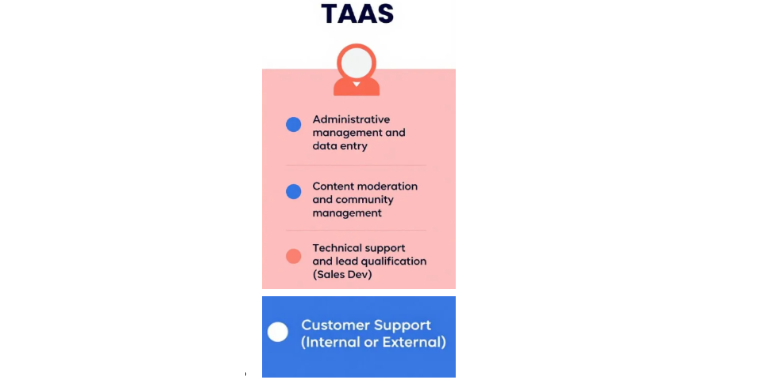 TAAS

Administrative management and data entry

Content moderation and community management

Technical support and lead qualification (Sales Dev)

Customer Support (Internal or External)